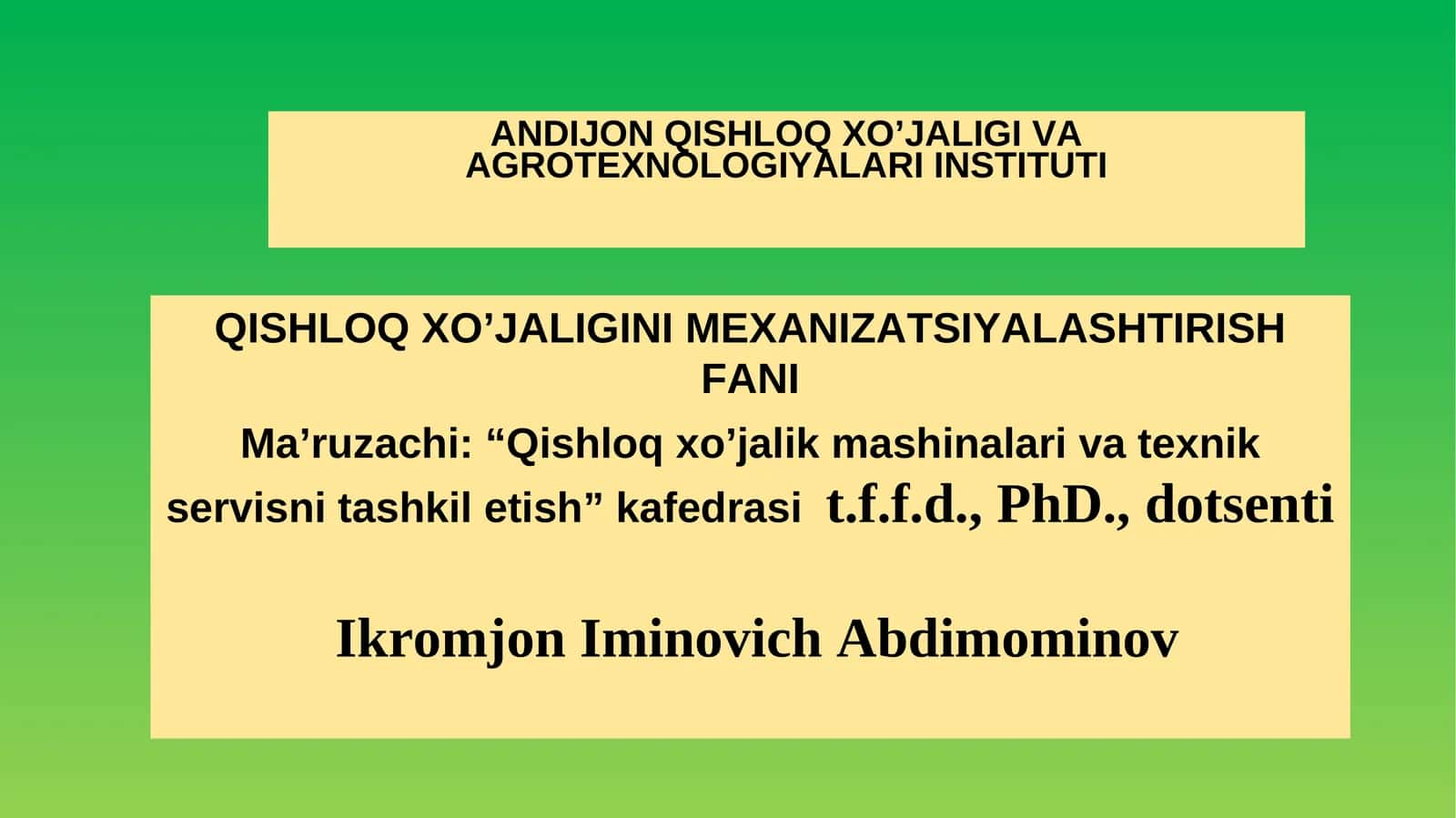 ANDIJON QISHLOQ XO’JALIGI VA AGROTEXNOLOGIYALARI INSTITUTI

QISHLOQ XO’JALIGINI MEXANIZATSIYALASHTIRISH FANI

Ma’ruzachi: “Qishloq xo’jalik mashinalari va texnik servisni tashkil etish” kafedrasi t.f.f.d., PhD., dotsenti

Ikromjon Iminovich Abdimominov